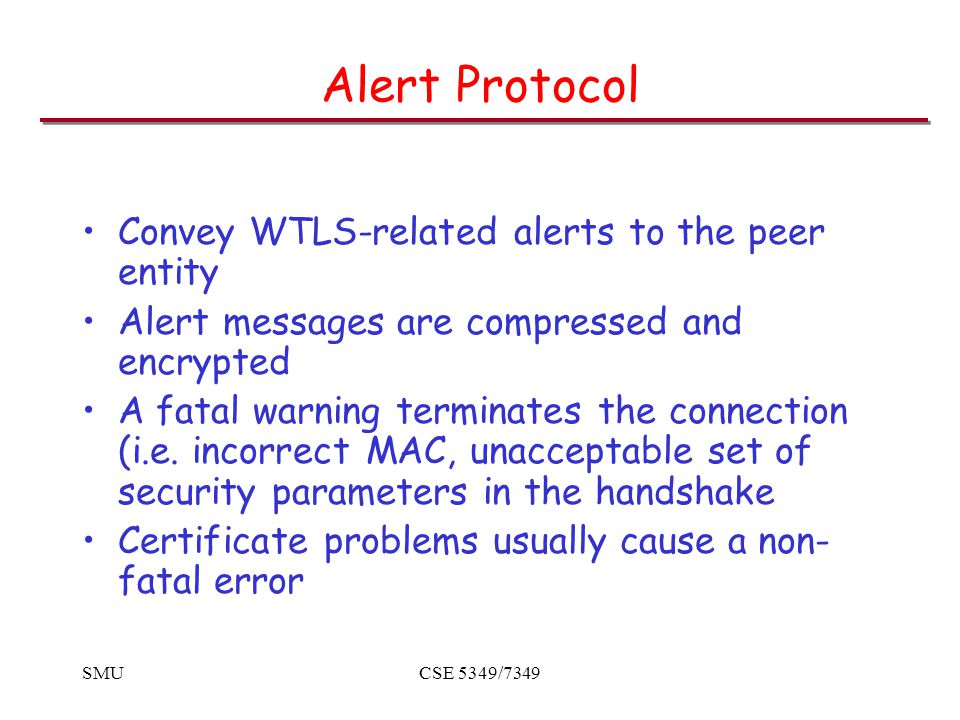 Alert Protocol

• Convey WTLS-related alerts to the peer entity
• Alert messages are compressed and encrypted
• A fatal warning terminates the connection (i.e. incorrect MAC, unacceptable set of security parameters in the handshake
• Certificate problems usually cause a non-fatal error

SMU

CSE 5349/7349